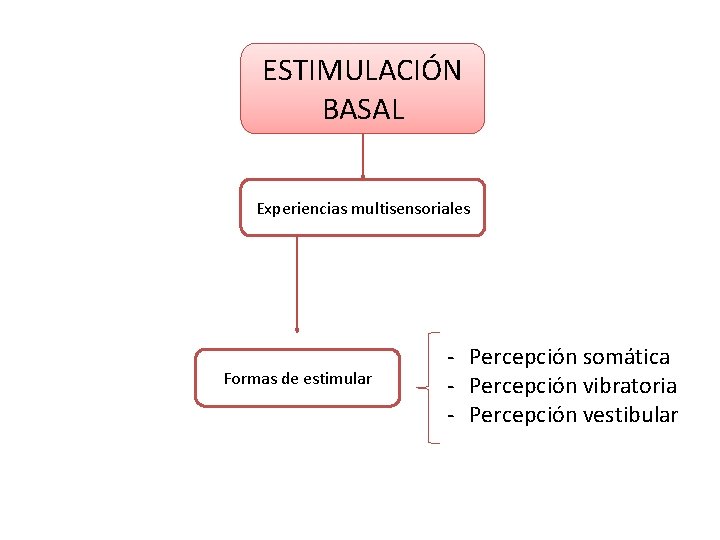 ESTIMULACIÓN BASAL

Experiencias multisensoriales

Formas de estimular

- Percepción somática
- Percepción vibratoria
- Percepción vestibular